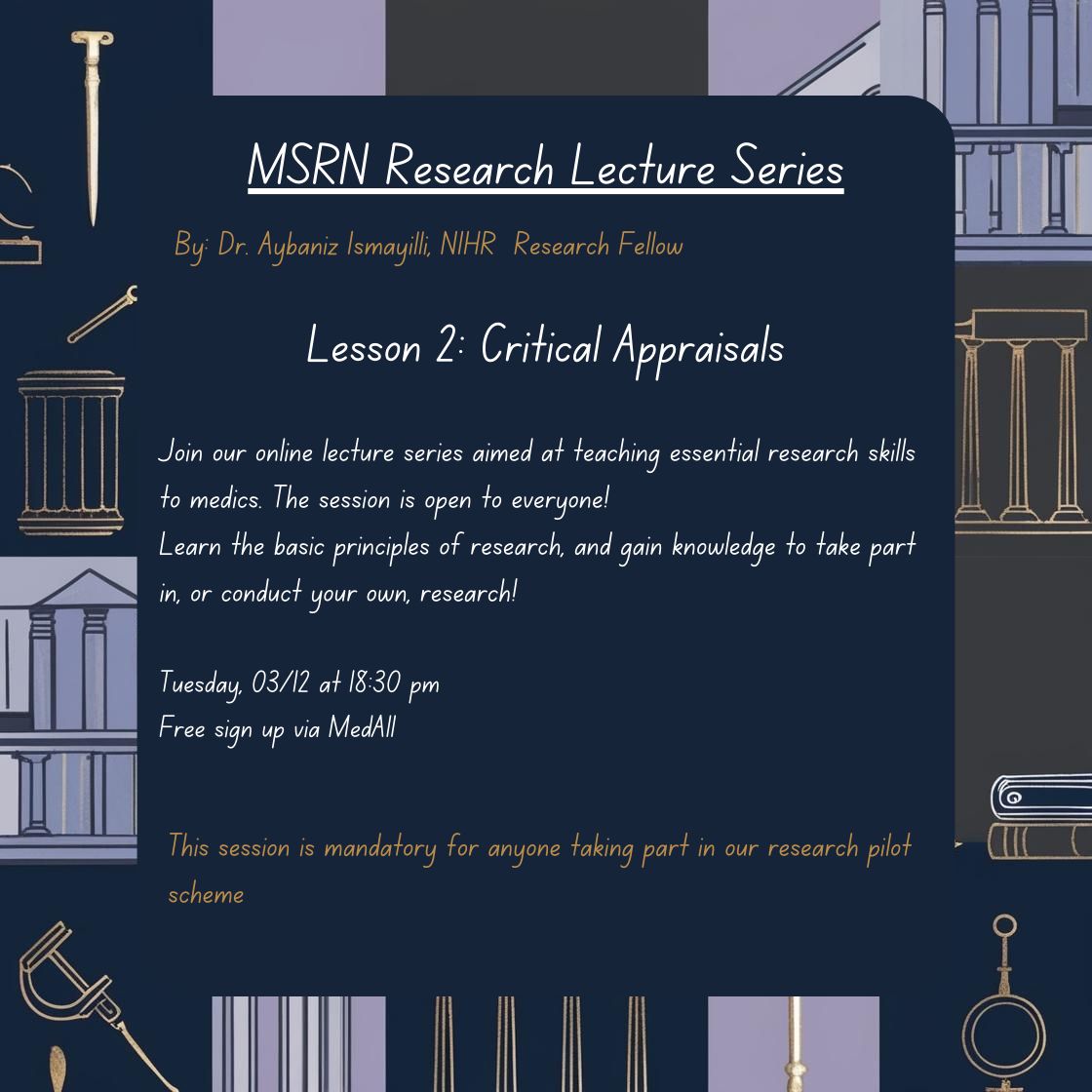 MSRN Research Lecture Series

By: Dr. Aybaniz Ismayilli, NIHR Research Fellow

Lesson 2: Critical Appraisals

Join our online lecture series aimed at teaching essential research skills to medics. The session is open to everyone!
Learn the basic principles of research, and gain knowledge to take part in, or conduct your own, research!

Tuesday, 03/12 at 18:30 pm
Free sign up via MedAll

This session is mandatory for anyone taking part in our research pilot scheme